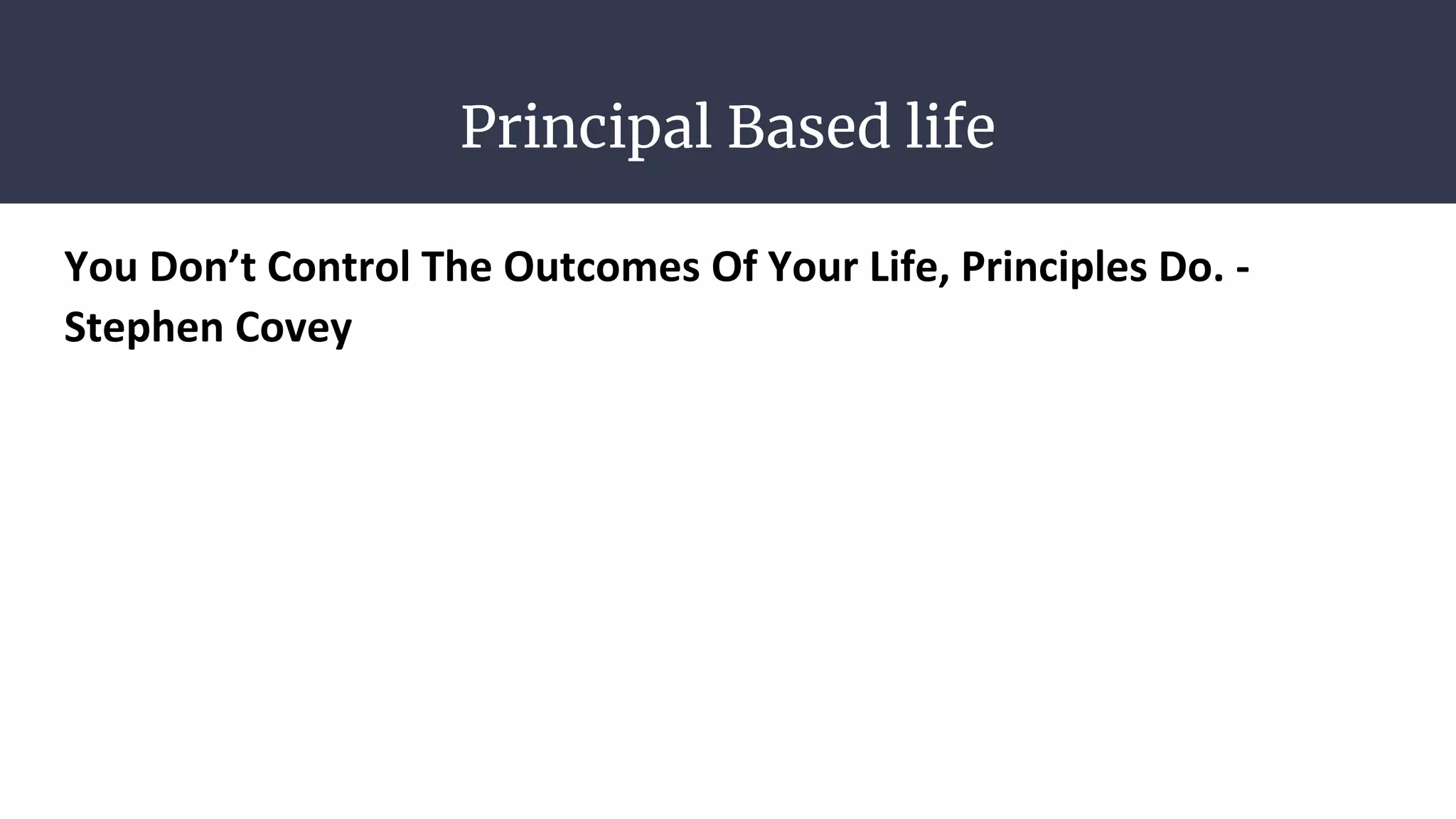 Principal Based life

You Don’t Control The Outcomes Of Your Life, Principles Do. - Stephen Covey